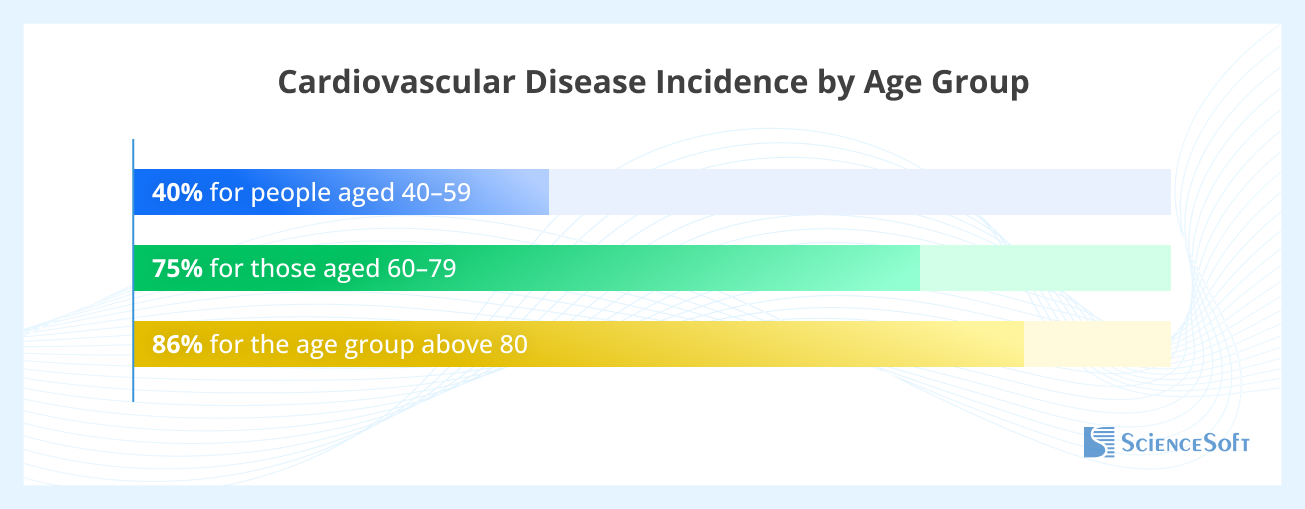 Cardiovascular Disease Incidence by Age Group

40% for people aged 40–59

75% for those aged 60–79

86% for the age group above 80

ScienceSoft